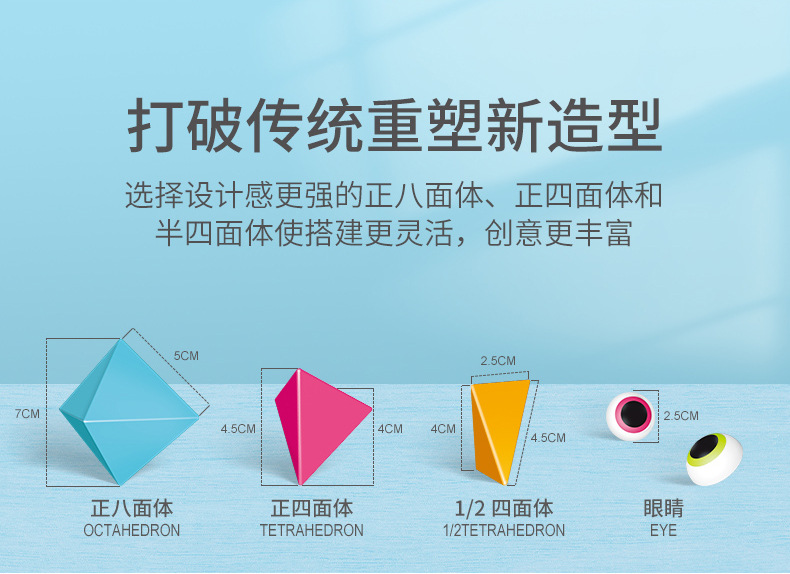 打破传统重塑新造型

选择设计感更强的正八面体、正四面体和半四面体使搭建更灵活，创意更丰富

5CM
7CM
正八面体
OCTAHEDRON

4.5CM
4CM
正四面体
TETRAHEDRON

2.5CM
4CM
4.5CM
1/2 四面体
1/2TETRAHEDRON

2.5CM
眼睛
EYE